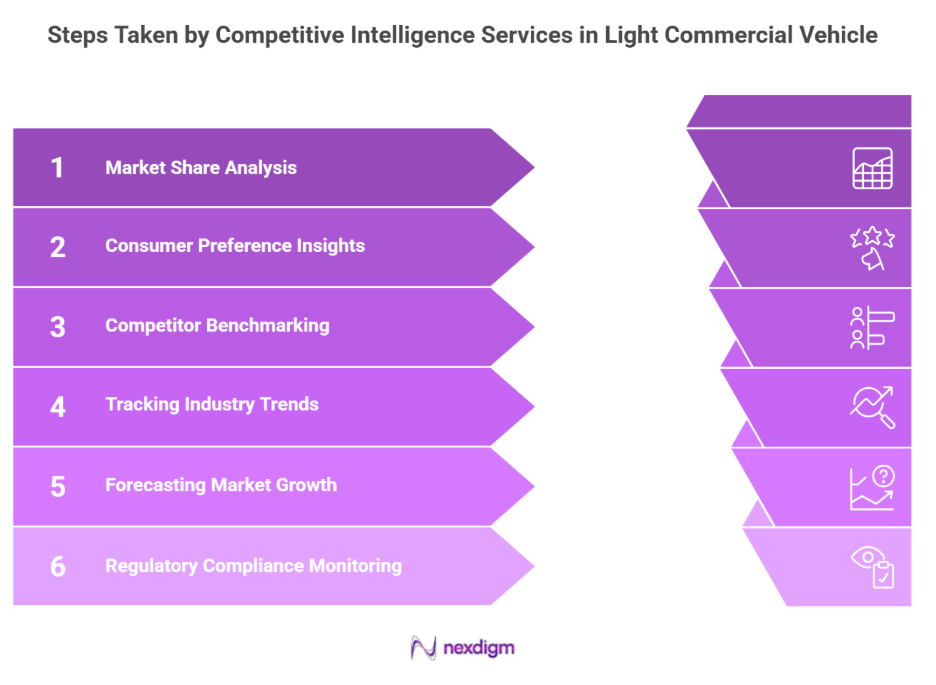 Steps Taken by Competitive Intelligence Services in Light Commercial Vehicle

1 Market Share Analysis

2 Consumer Preference Insights

3 Competitor Benchmarking

4 Tracking Industry Trends

5 Forecasting Market Growth

6 Regulatory Compliance Monitoring

nexdigm